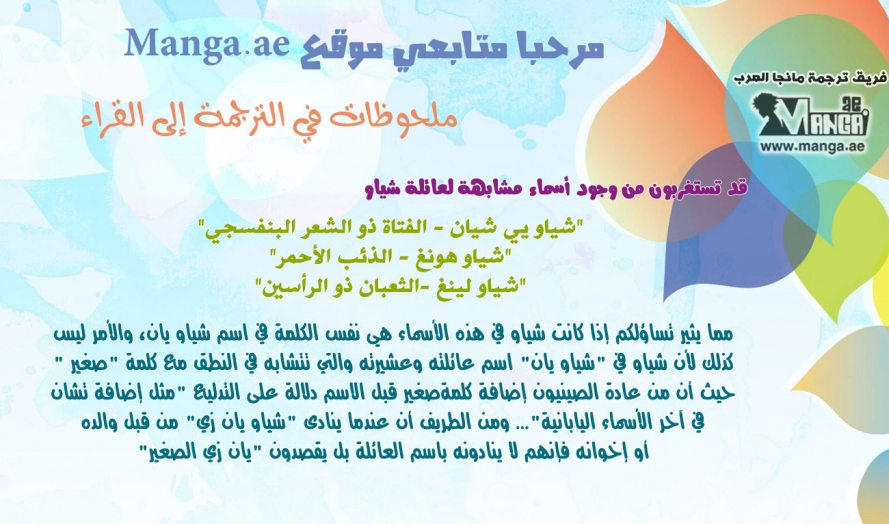 مرحبا متابعي موقع Manga.ae

ملحوظات في الترجمة إلى القراء

فريق ترجمة مانجا العرب
MANGA ae
www.manga.ae

قد تستغربون من وجود أسماء مشابهة لعائلة شياو

"شياو يي شيان - الفتاة ذو الشعر البنفسجي"
"شياو هونغ - الذئب الأحمر"
"شياو لينغ -الثعبان ذو الرأسين"

مما يثير تساؤلكم إذا كانت شياو في هذه الأسماء هي نفس الكلمة في اسم شياو يان، والأمر ليس كذلك لأن شياو في "شياو يان" اسم عائلته وعشيرته والتي تتشابه في النطق مع كلمة "صغير" حيث أن من عادة الصينيون إضافة كلمةصغير قبل الاسم دلالة على التدليع "مثل إضافة تشان في آخر الأسماء اليابانية"... ومن الطريف أن عندما ينادى "شياو يان زي" من قبل والده أو إخوانه فإنهم لا ينادونه باسم العائلة بل يقصدون "يان زي الصغير"